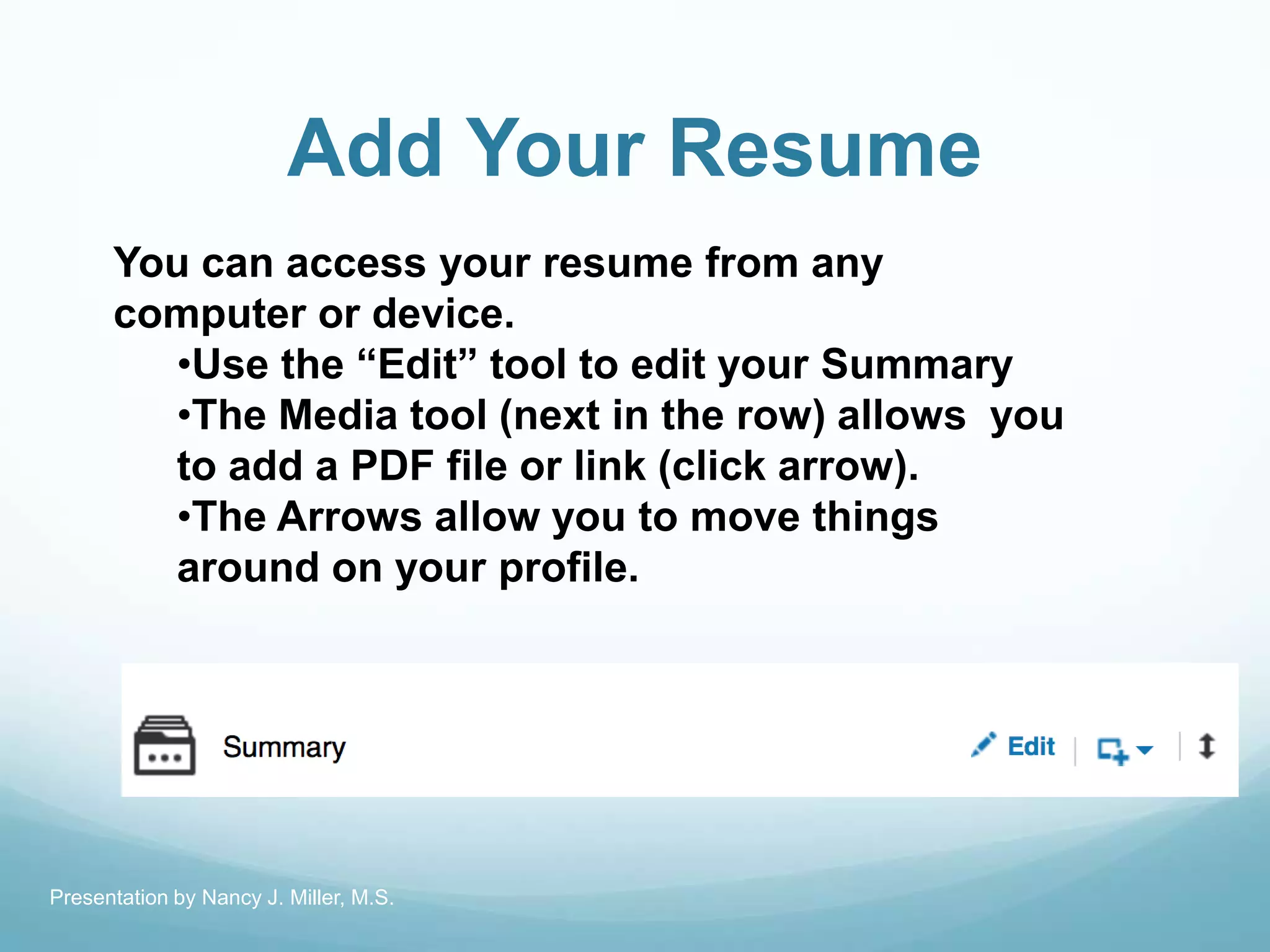 Add Your Resume

You can access your resume from any computer or device.

•Use the “Edit” tool to edit your Summary

•The Media tool (next in the row) allows  you to add a PDF file or link (click arrow).

•The Arrows allow you to move things around on your profile.

Summary

Edit

Presentation by Nancy J. Miller, M.S.